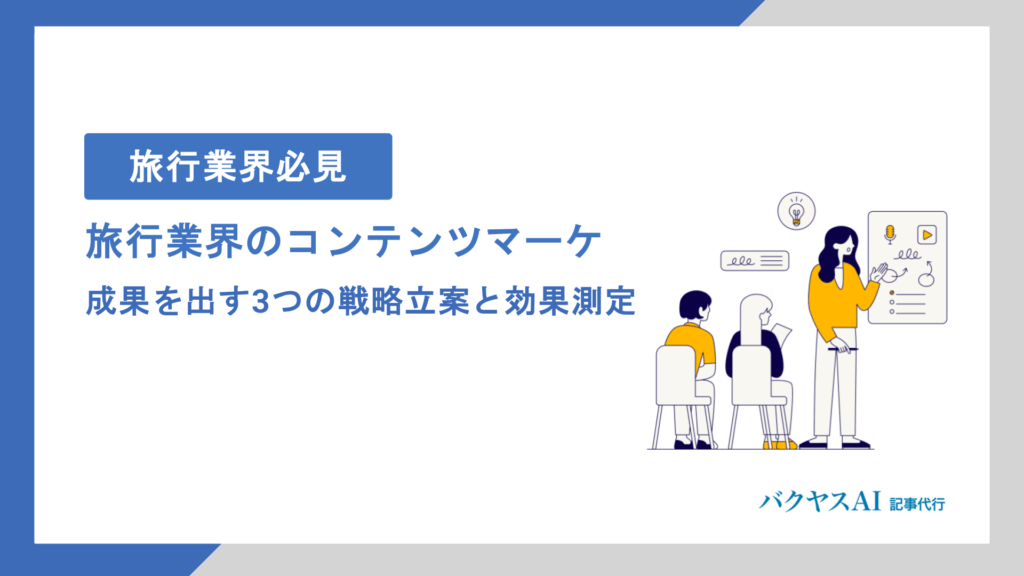 旅行業界必見

旅行業界のコンテンツマーケ

成果を出す3つの戦略立案と効果測定

バクヤスAI 記事代行